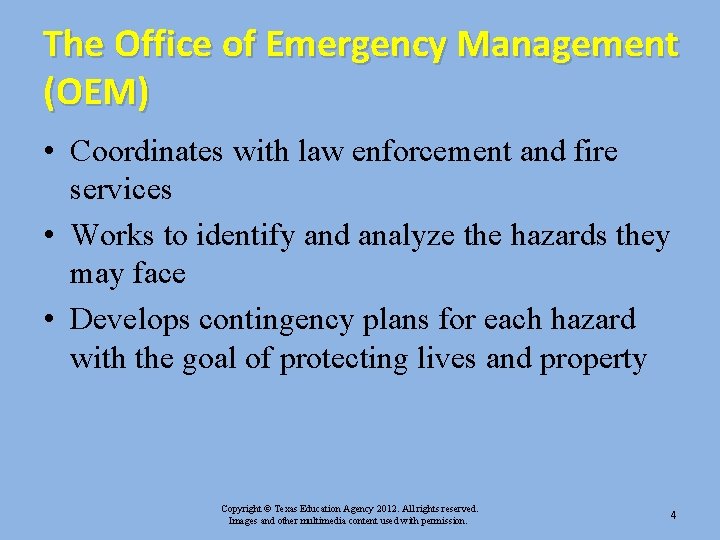 The Office of Emergency Management (OEM)

• Coordinates with law enforcement and fire services

• Works to identify and analyze the hazards they may face

• Develops contingency plans for each hazard with the goal of protecting lives and property

Copyright © Texas Education Agency 2012. All rights reserved.
Images and other multimedia content used with permission.

4